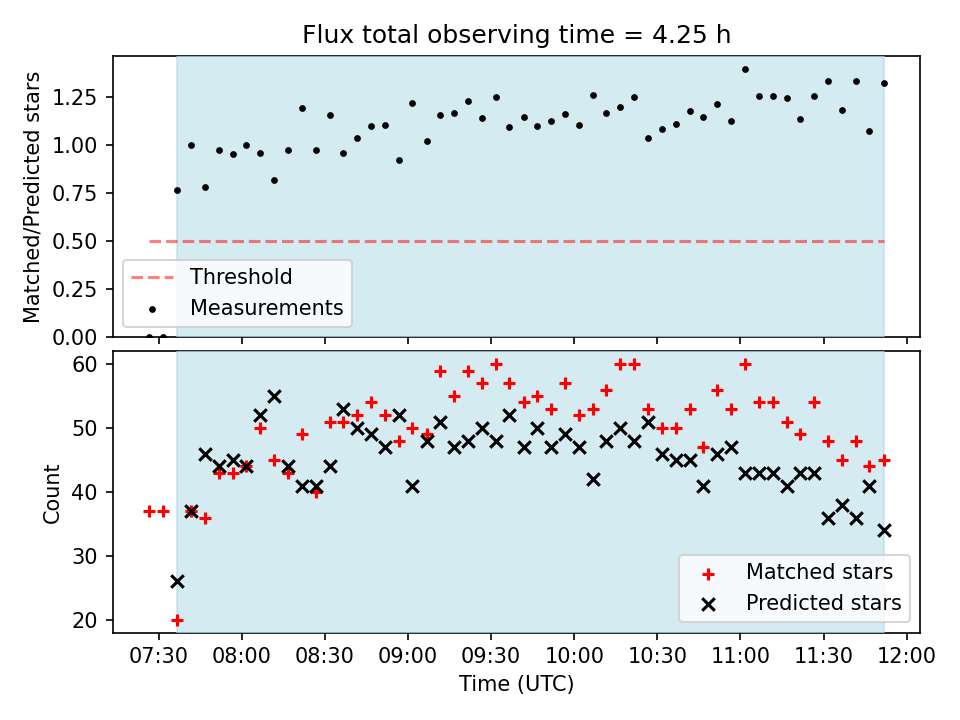 Flux total observing time = 4.25 h

Matched/Predicted stars

1.25
1.00
0.75
0.50
0.25
0.00

Threshold
Measurements

Count

60
50
40
30
20

Matched stars
Predicted stars

07:30
08:00
08:30
09:00
09:30
10:00
10:30
11:00
11:30
12:00

Time (UTC)